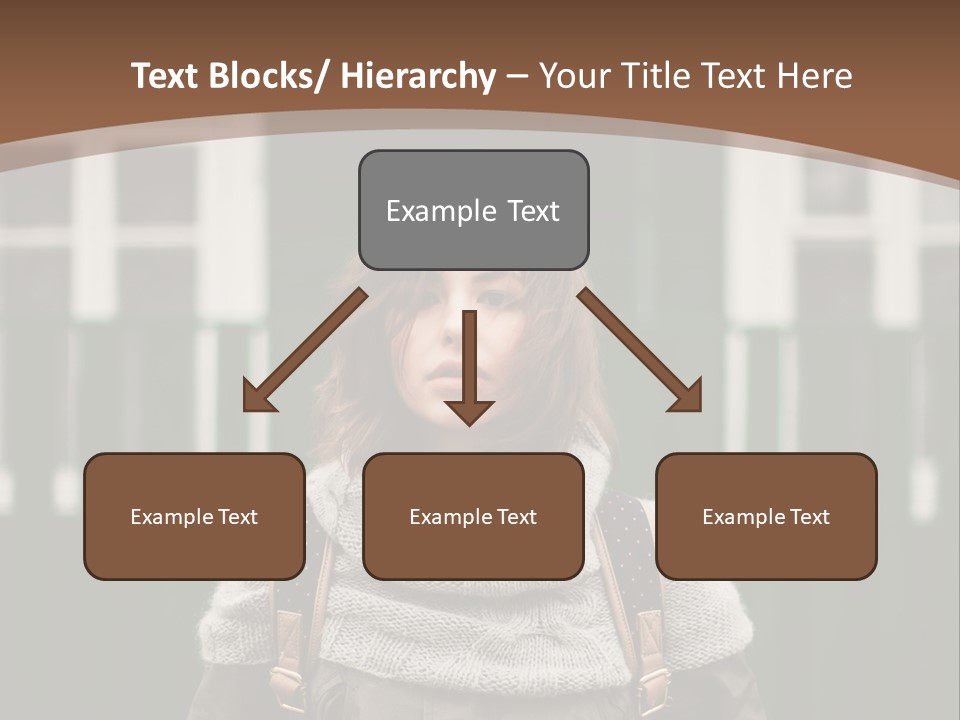 Text Blocks/ Hierarchy – Your Title Text Here

Example Text

Example Text

Example Text

Example Text